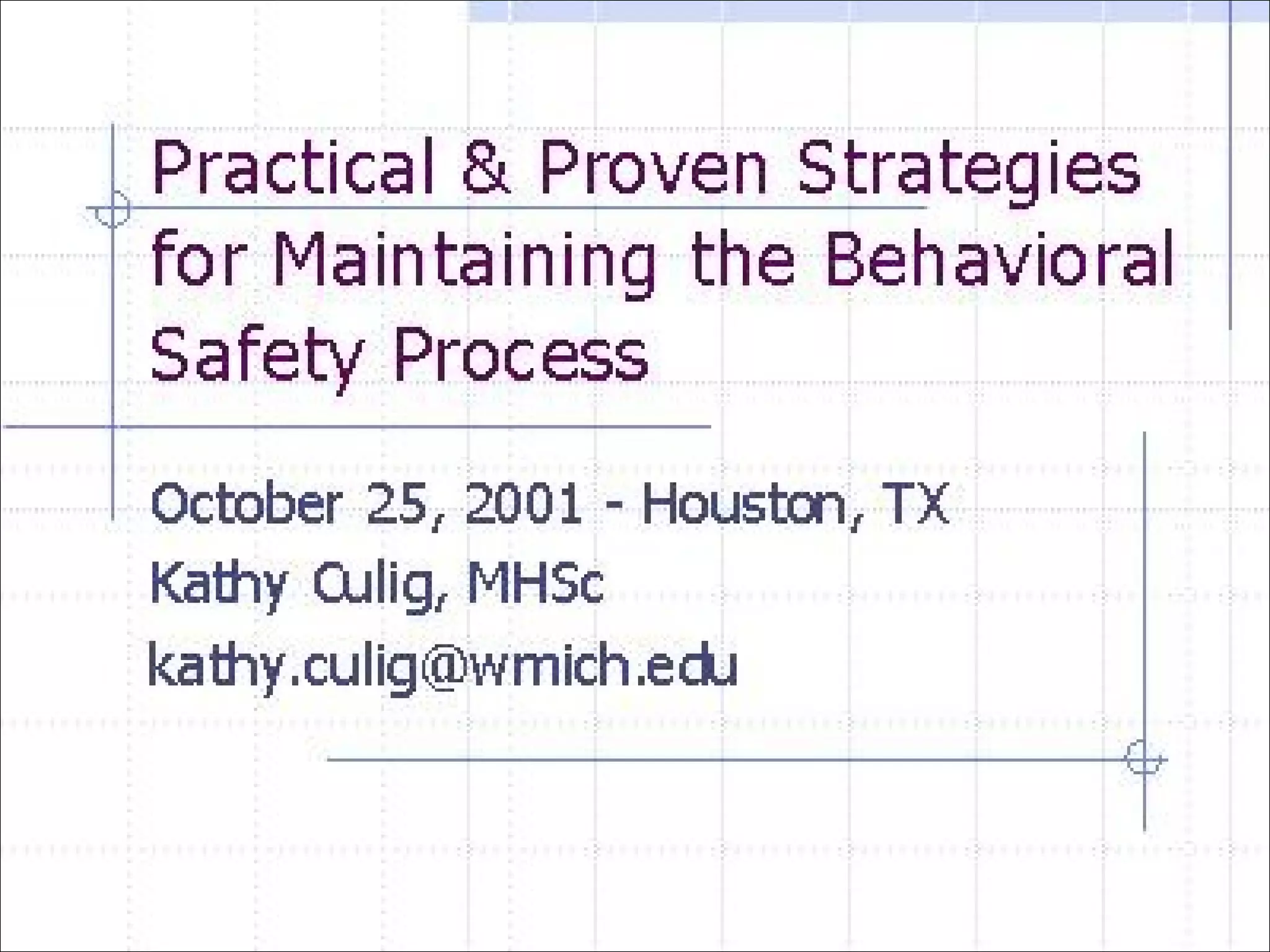 Practical & Proven Strategies for Maintaining the Behavioral Safety Process

October 25, 2001 - Houston, TX
Kathy Culig, MHSc
kathy.culig@wmich.edu